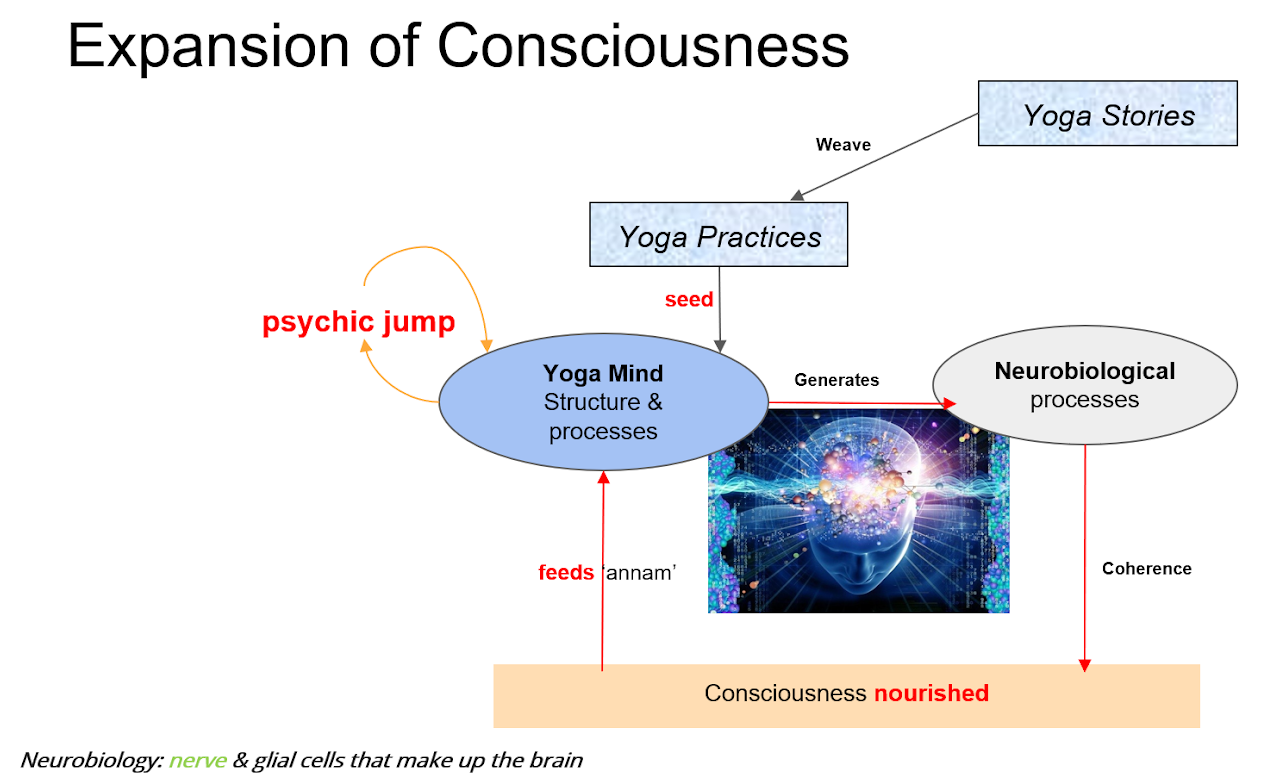 Expansion of Consciousness

Yoga Stories

Weave

Yoga Practices

seed

psychic jump

Yoga Mind
Structure & processes

Generates

Neurobiological processes

feeds 'annam'

Coherence

Consciousness nourished

Neurobiology: nerve & glial cells that make up the brain